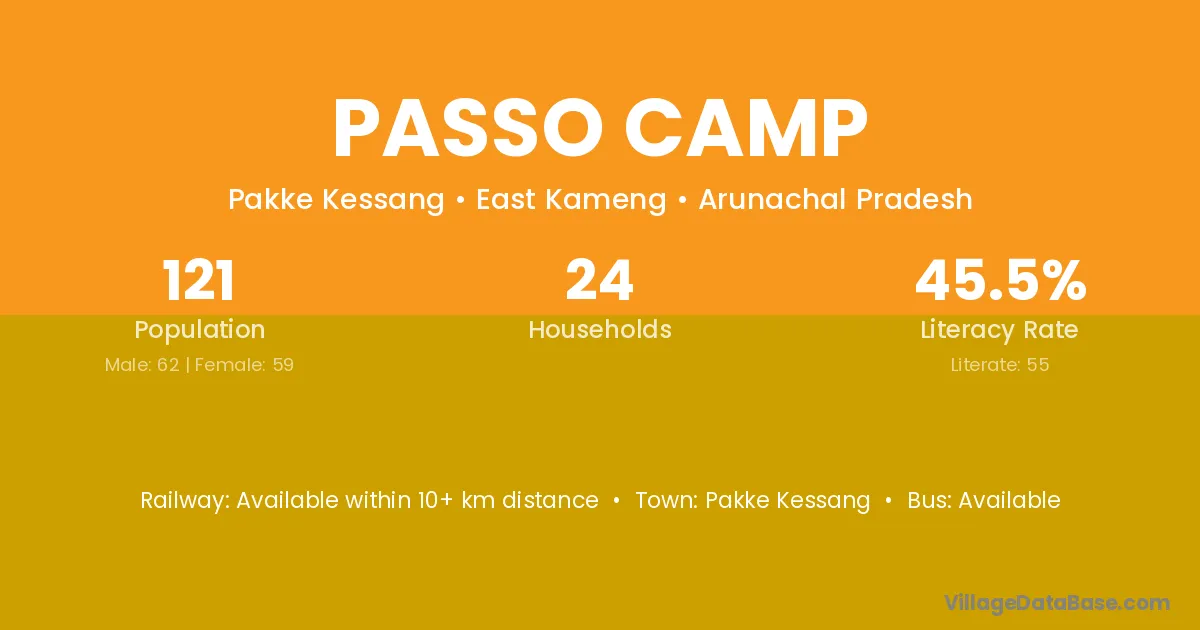 PASSO CAMP

Pakke Kessang • East Kameng • Arunachal Pradesh

121
Population
Male: 62 | Female: 59

24
Households

45.5%
Literacy Rate
Literate: 55

Railway: Available within 10+ km distance • Town: Pakke Kessang • Bus: Available

VillageDataBase.com